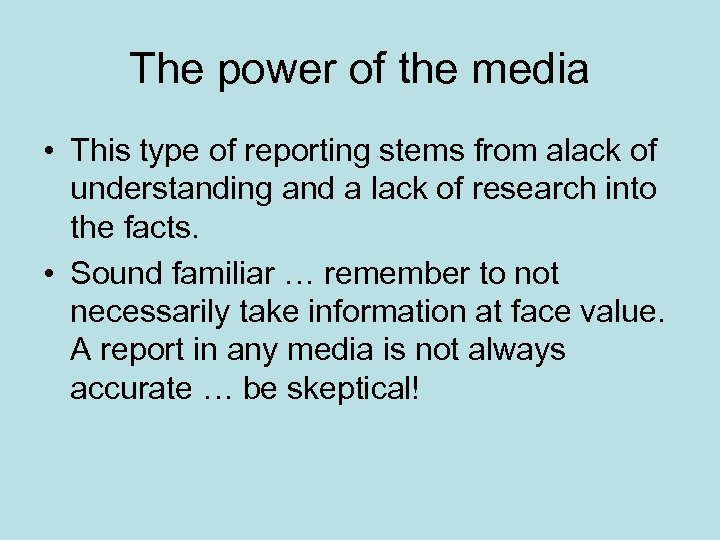 The power of the media

• This type of reporting stems from alack of understanding and a lack of research into the facts.
• Sound familiar … remember to not necessarily take information at face value. A report in any media is not always accurate … be skeptical!